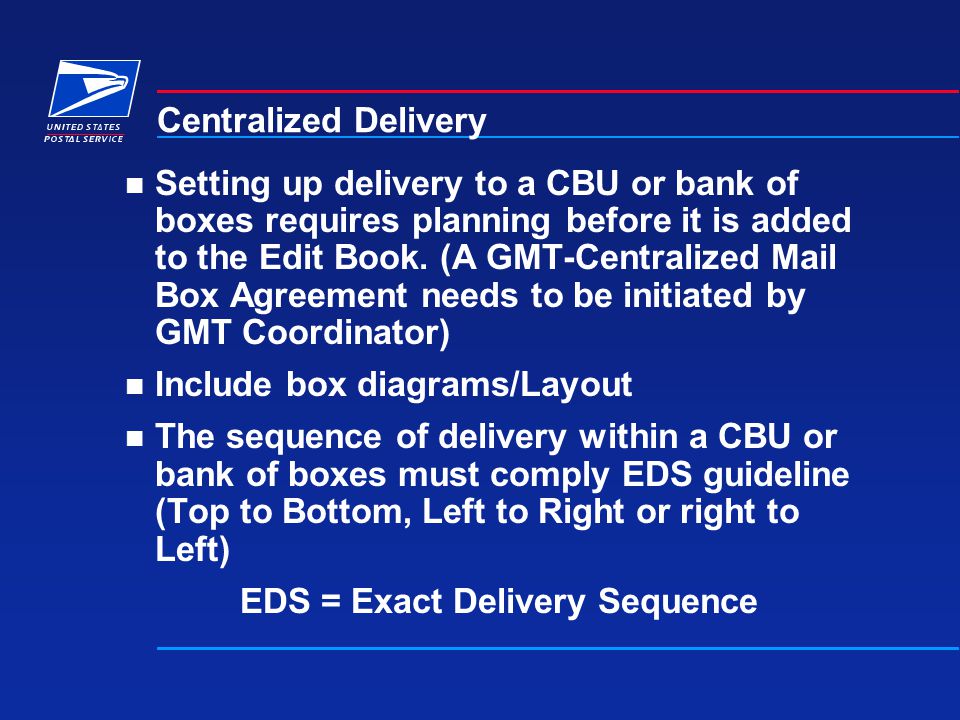 UNITED STATES POSTAL SERVICE

Centralized Delivery

■ Setting up delivery to a CBU or bank of boxes requires planning before it is added to the Edit Book. (A GMT-Centralized Mail Box Agreement needs to be initiated by GMT Coordinator)

■ Include box diagrams/Layout

■ The sequence of delivery within a CBU or bank of boxes must comply EDS guideline (Top to Bottom, Left to Right or right to Left)

EDS = Exact Delivery Sequence